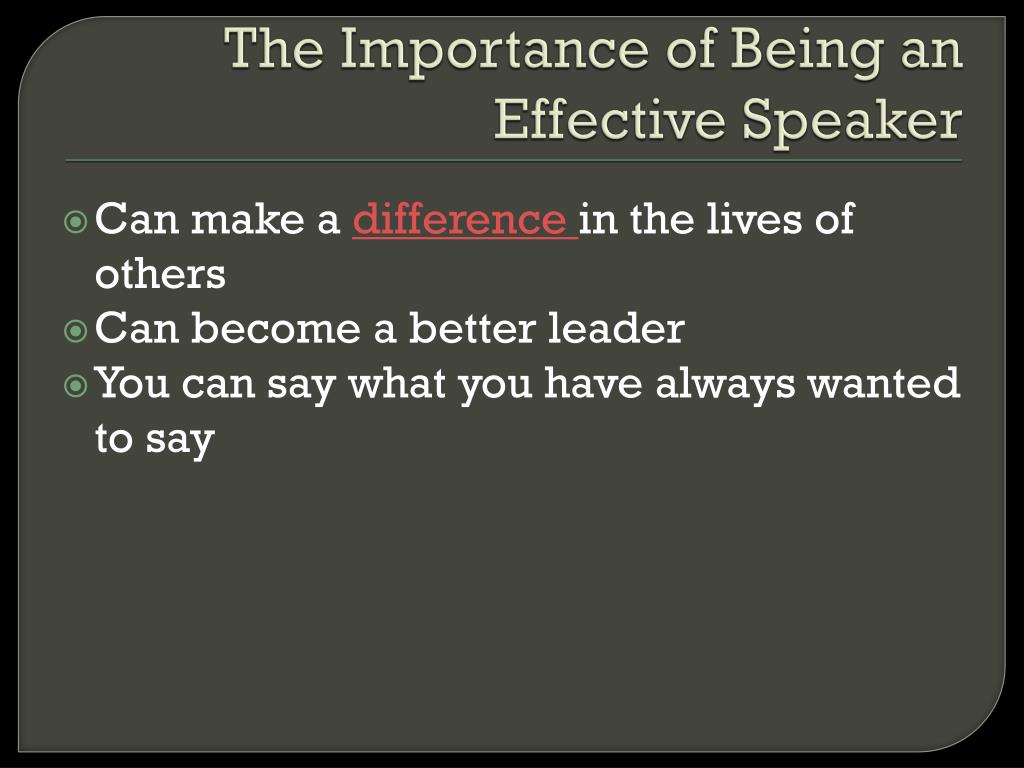 The Importance of Being an Effective Speaker

Can make a difference in the lives of others
Can become a better leader
You can say what you have always wanted to say